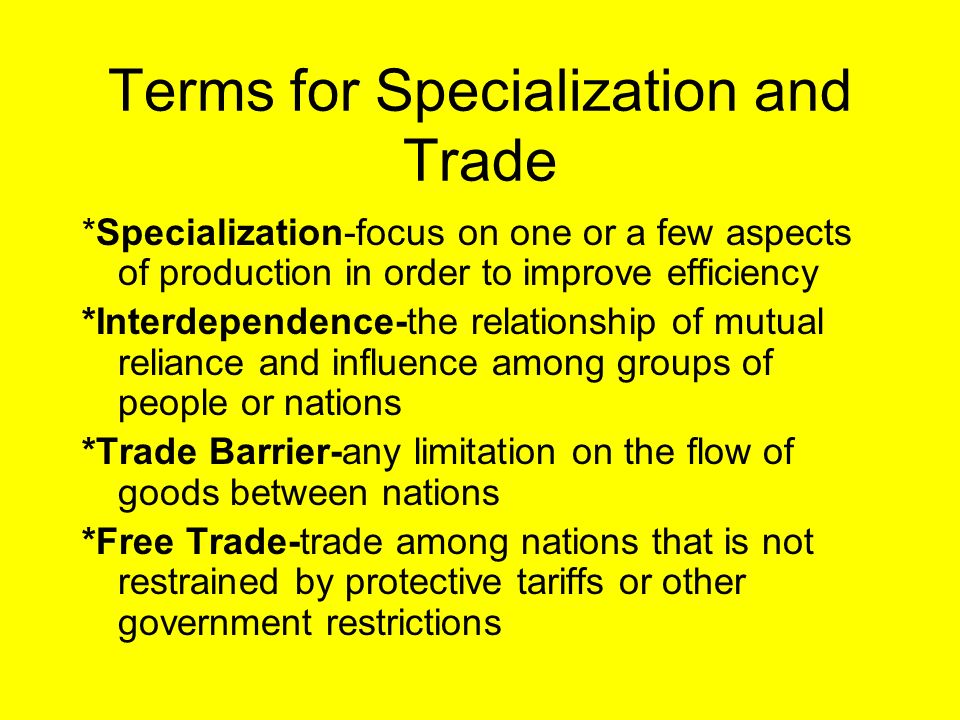 Terms for Specialization and Trade

*Specialization-focus on one or a few aspects of production in order to improve efficiency

*Interdependence-the relationship of mutual reliance and influence among groups of people or nations

*Trade Barrier-any limitation on the flow of goods between nations

*Free Trade-trade among nations that is not restrained by protective tariffs or other government restrictions